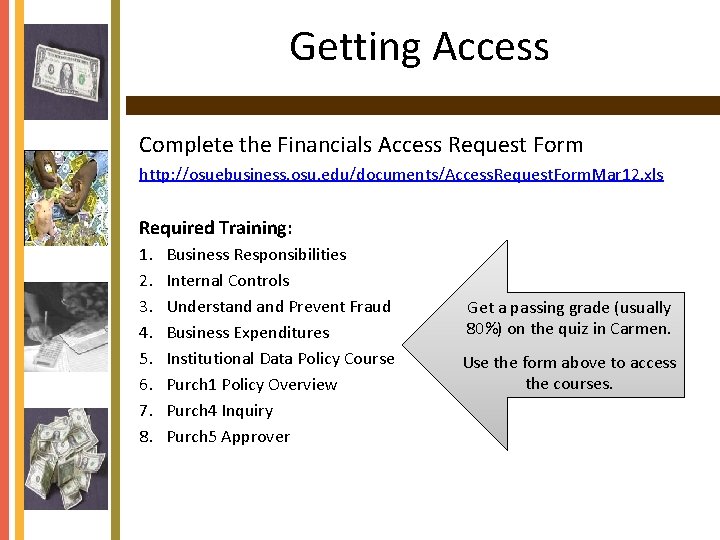 Getting Access

Complete the Financials Access Request Form

http://osuebusiness.osu.edu/documents/AccessRequestFormMar12.xls

Required Training:

1. Business Responsibilities
2. Internal Controls
3. Understand and Prevent Fraud
4. Business Expenditures
5. Institutional Data Policy Course
6. Purch1 Policy Overview
7. Purch4 Inquiry
8. Purch5 Approver

Get a passing grade (usually 80%) on the quiz in Carmen.

Use the form above to access the courses.